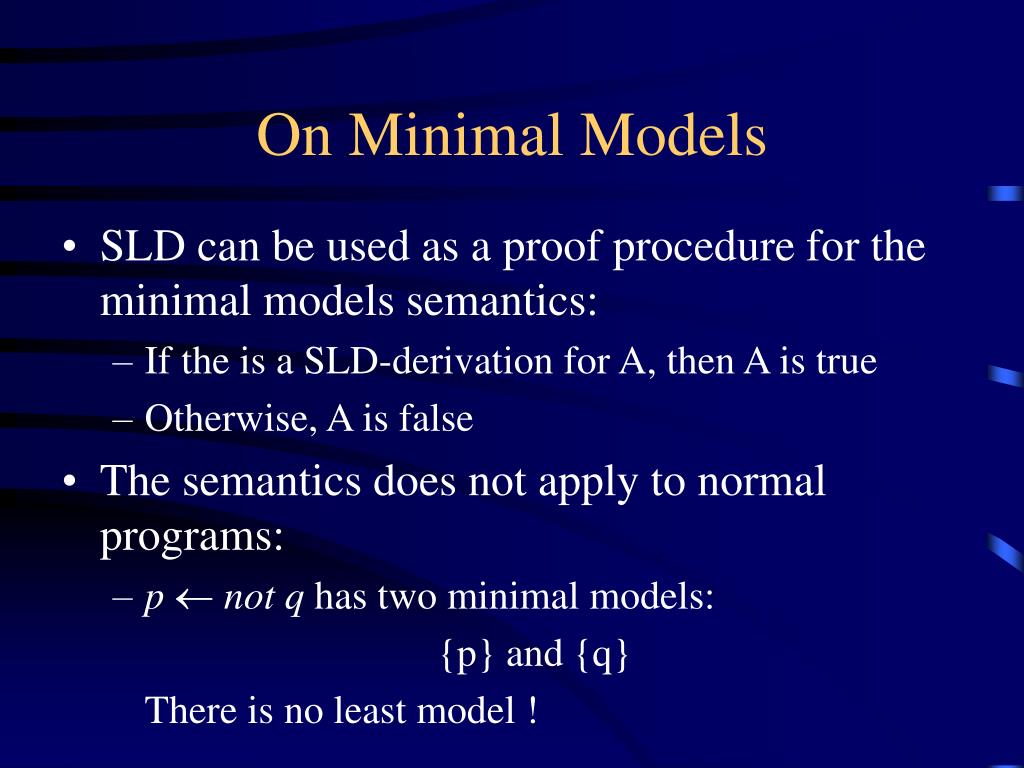 On Minimal Models

• SLD can be used as a proof procedure for the minimal models semantics:
– If the is a SLD-derivation for A, then A is true
– Otherwise, A is false

• The semantics does not apply to normal programs:
– $p \leftarrow not\ q$ has two minimal models:
{p} and {q}
There is no least model !